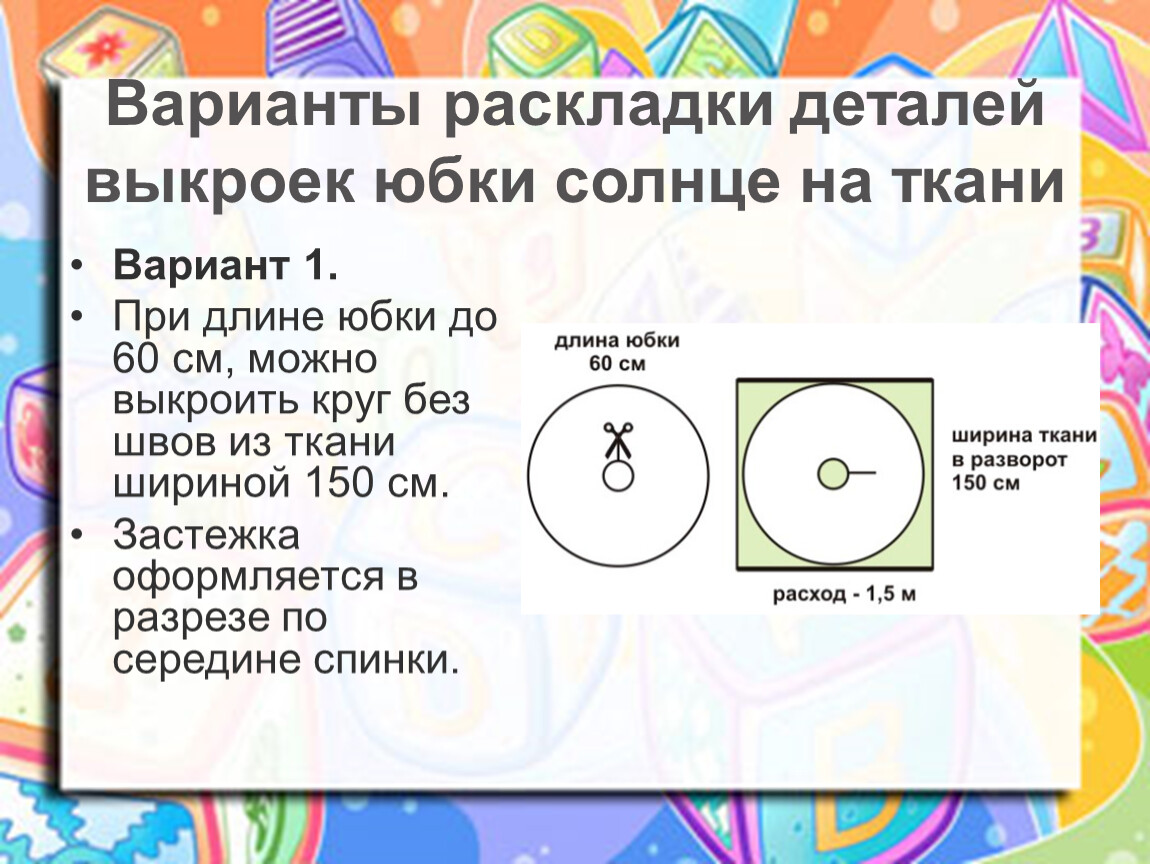 Варианты раскладки деталей выкроек юбки солнце на ткани

• Вариант 1.
• При длине юбки до 60 см, можно выкроить круг без швов из ткани шириной 150 см.
• Застежка оформляется в разрезе по середине спинки.

длина юбки 60 см

ширина ткани в разворот 150 см

расход - 1,5 м